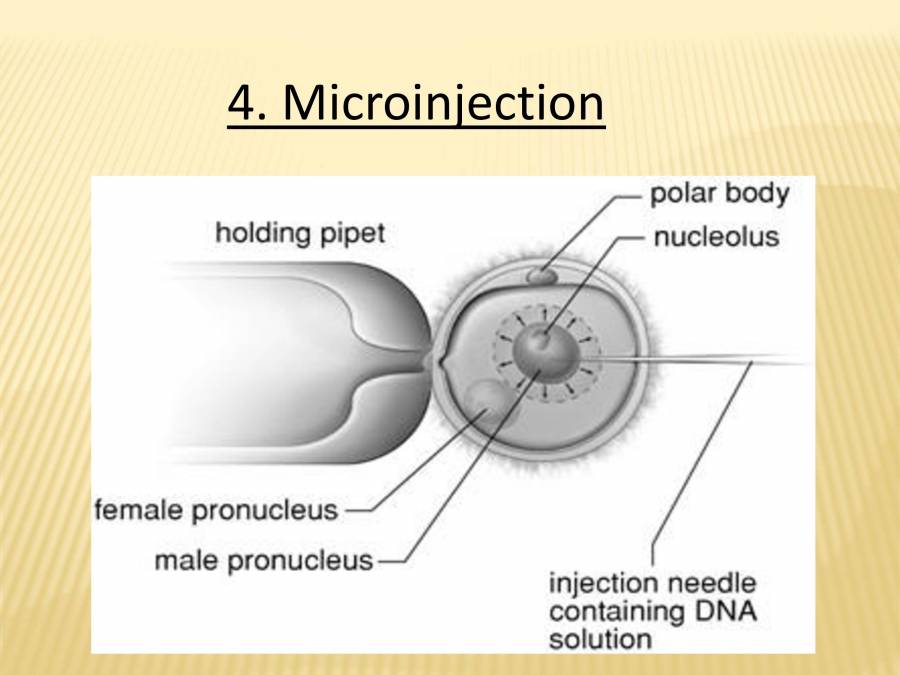 4. Microinjection

holding pipet

polar body

nucleolus

female pronucleus

male pronucleus

injection needle containing DNA solution